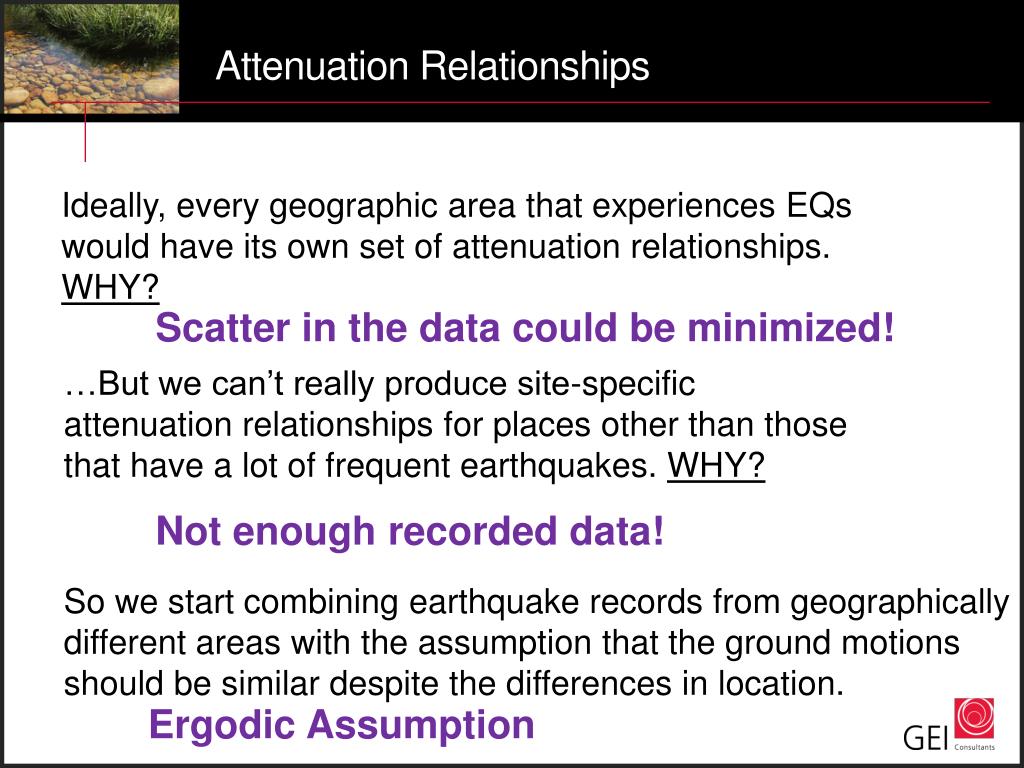 Attenuation Relationships

Ideally, every geographic area that experiences EQs would have its own set of attenuation relationships. WHY?

Scatter in the data could be minimized!

…But we can’t really produce site-specific attenuation relationships for places other than those that have a lot of frequent earthquakes. WHY?

Not enough recorded data!

So we start combining earthquake records from geographically different areas with the assumption that the ground motions should be similar despite the differences in location.

Ergodic Assumption

GEI Consultants